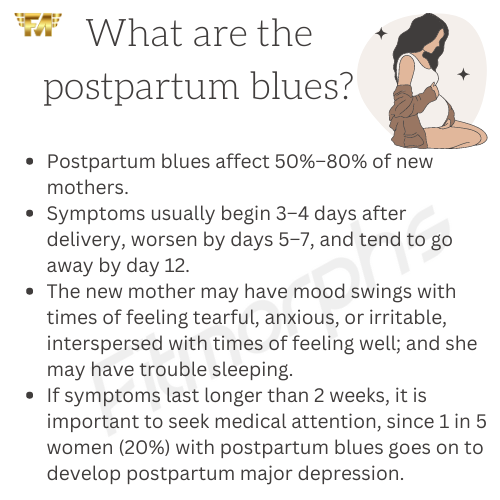 FM

What are the postpartum blues?

- Postpartum blues affect 50%–80% of new mothers.
- Symptoms usually begin 3–4 days after delivery, worsen by days 5–7, and tend to go away by day 12.
- The new mother may have mood swings with times of feeling tearful, anxious, or irritable, interspersed with times of feeling well; and she may have trouble sleeping.
- If symptoms last longer than 2 weeks, it is important to seek medical attention, since 1 in 5 women (20%) with postpartum blues goes on to develop postpartum major depression.

Fitmorphs